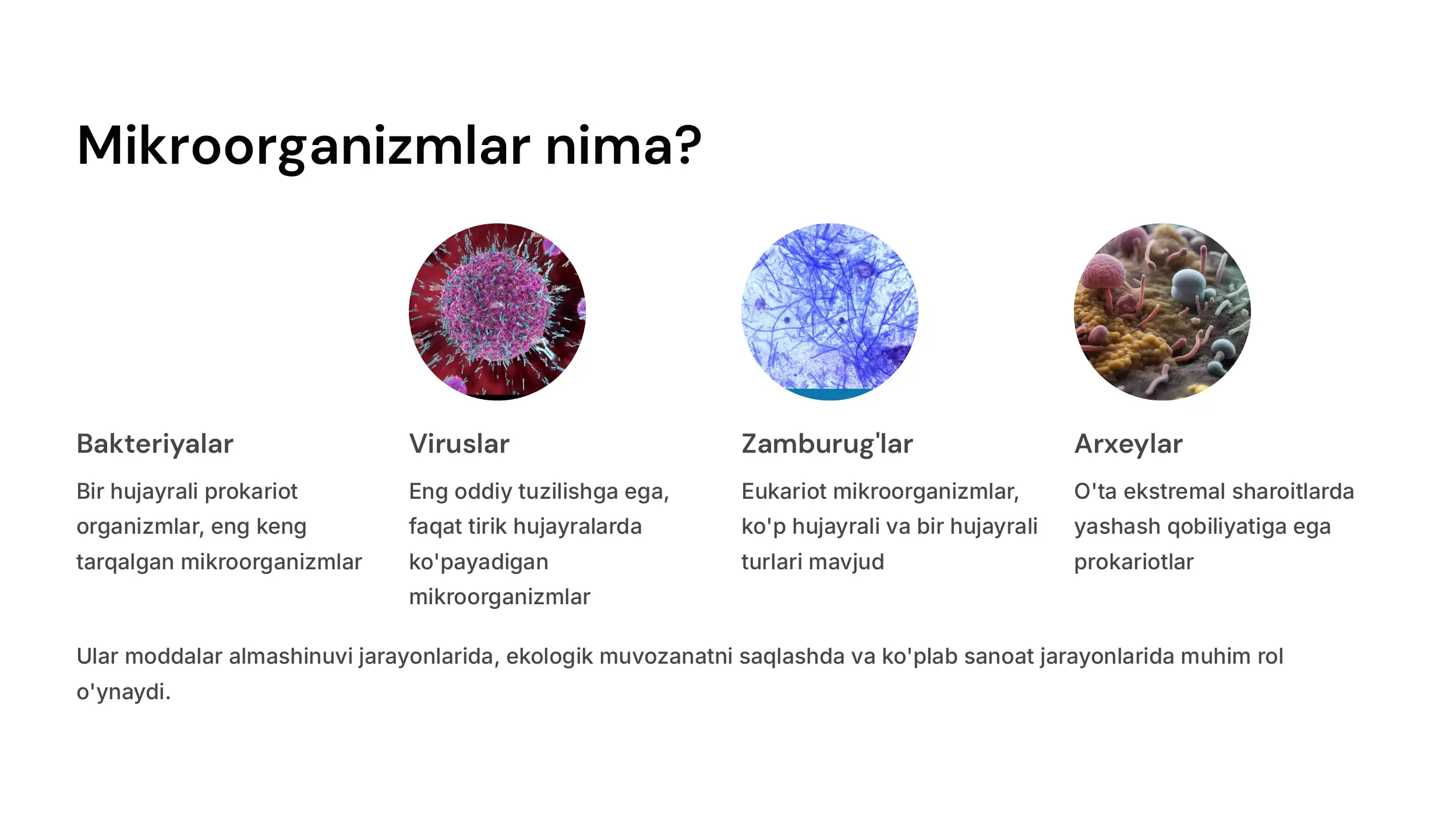 Mikroorganizmlar nima?

Bakteriyalar

Bir hujayrali prokariot organizmlar, eng keng tarqalgan mikroorganizmlar

Viruslar

Eng oddiy tuzilishga ega, faqat tirik hujayralarda ko'payadigan mikroorganizmlar

Zamburug'lar

Eukariot mikroorganizmlar, ko'p hujayrali va bir hujayrali turlari mavjud

Arxeylar

O'ta ekstremal sharoitlarda yashash qobiliyatiga ega prokariotlar

Ular moddalar almashinuvi jarayonlarida, ekologik muvozanatni saqlashda va ko'plab sanoat jarayonlarida muhim rol o'ynaydi.